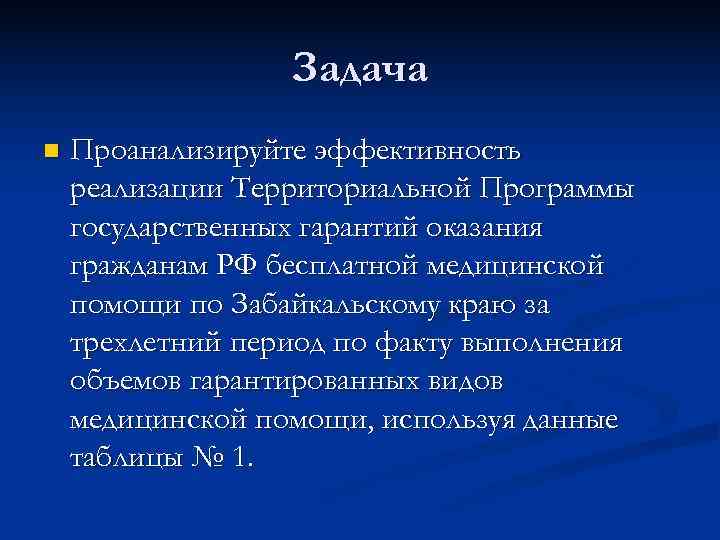 Задача

Проанализируйте эффективность реализации Территориальной Программы государственных гарантий оказания гражданам РФ бесплатной медицинской помощи по Забайкальскому краю за трехлетний период по факту выполнения объемов гарантированных видов медицинской помощи, используя данные таблицы № 1.